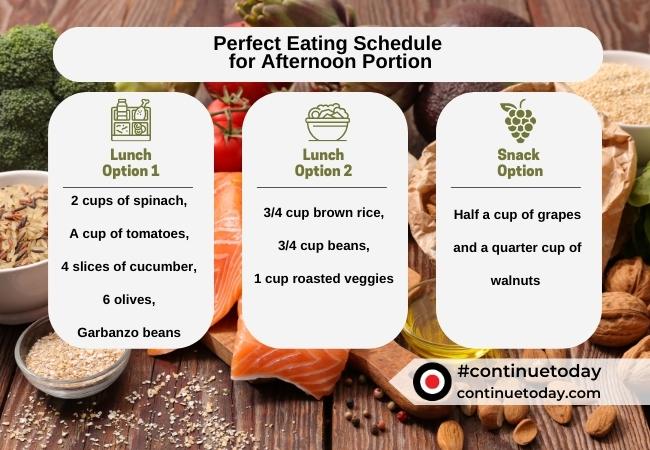 Perfect Eating Schedule for Afternoon Portion

Lunch Option 1

2 cups of spinach,

A cup of tomatoes,

4 slices of cucumber,

6 olives,

Garbanzo beans

Lunch Option 2

3/4 cup brown rice,

3/4 cup beans,

1 cup roasted veggies

Snack Option

Half a cup of grapes and a quarter cup of walnuts

#continuetoday
continuetoday.com